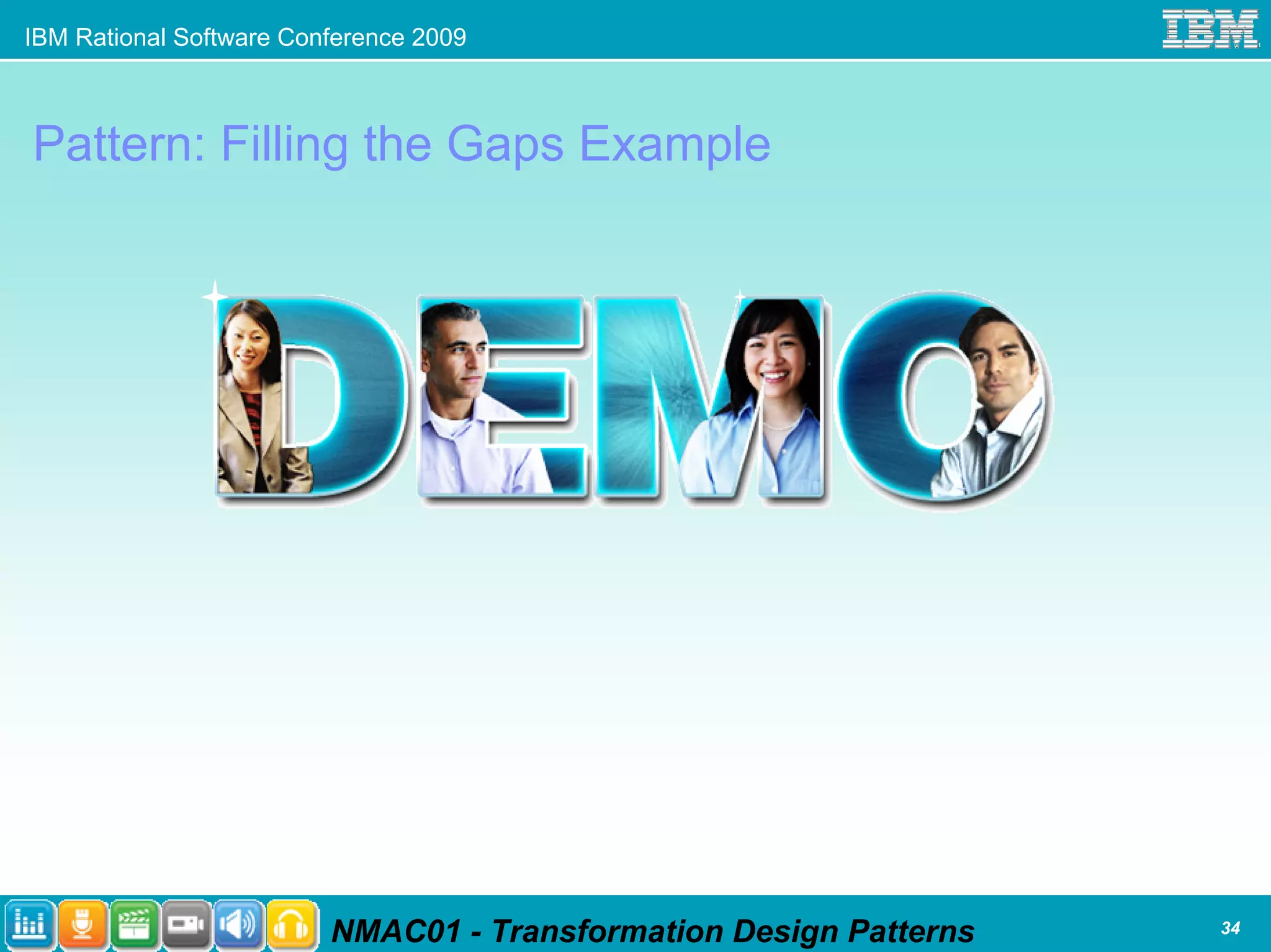 IBM Rational Software Conference 2009

IBM

Pattern: Filling the Gaps Example

DEMO

NMAC01 - Transformation Design Patterns

34